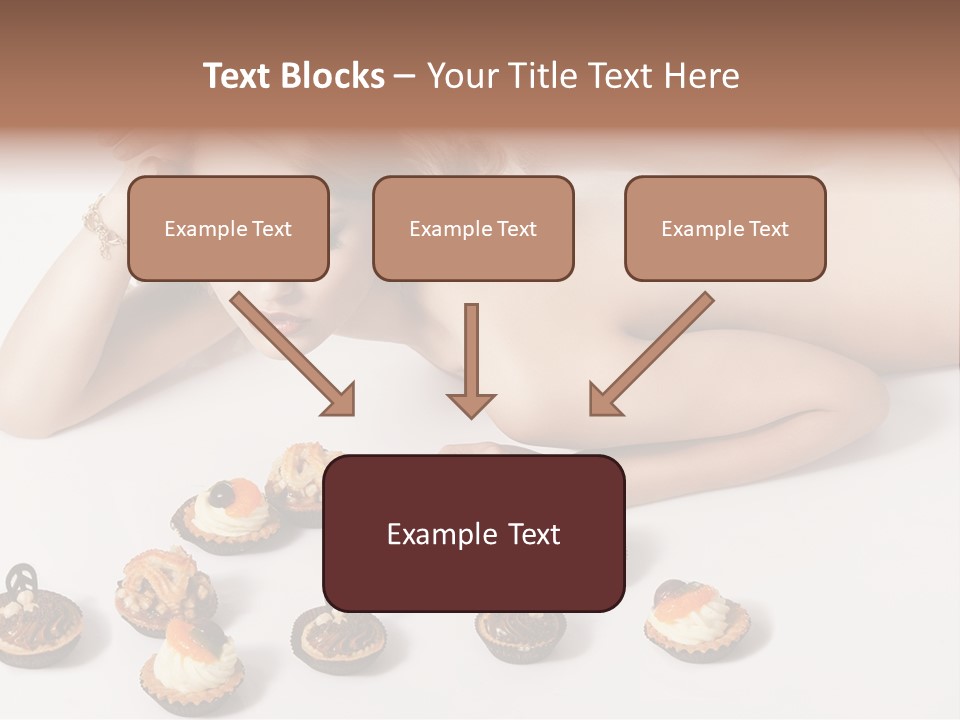 Text Blocks – Your Title Text Here

Example Text

Example Text

Example Text

Example Text